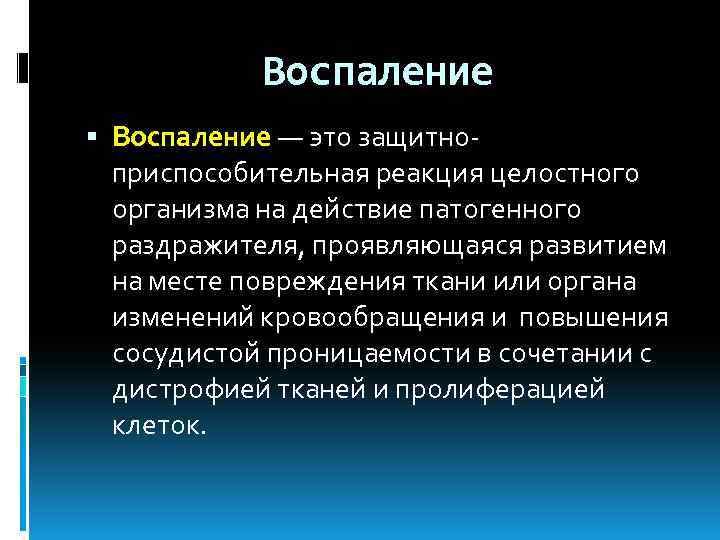 Воспаление

▪ Воспаление — это защитно-приспособительная реакция целостного организма на действие патогенного раздражителя, проявляющаяся развитием на месте повреждения ткани или органа изменений кровообращения и повышения сосудистой проницаемости в сочетании с дистрофией тканей и пролиферацией клеток.